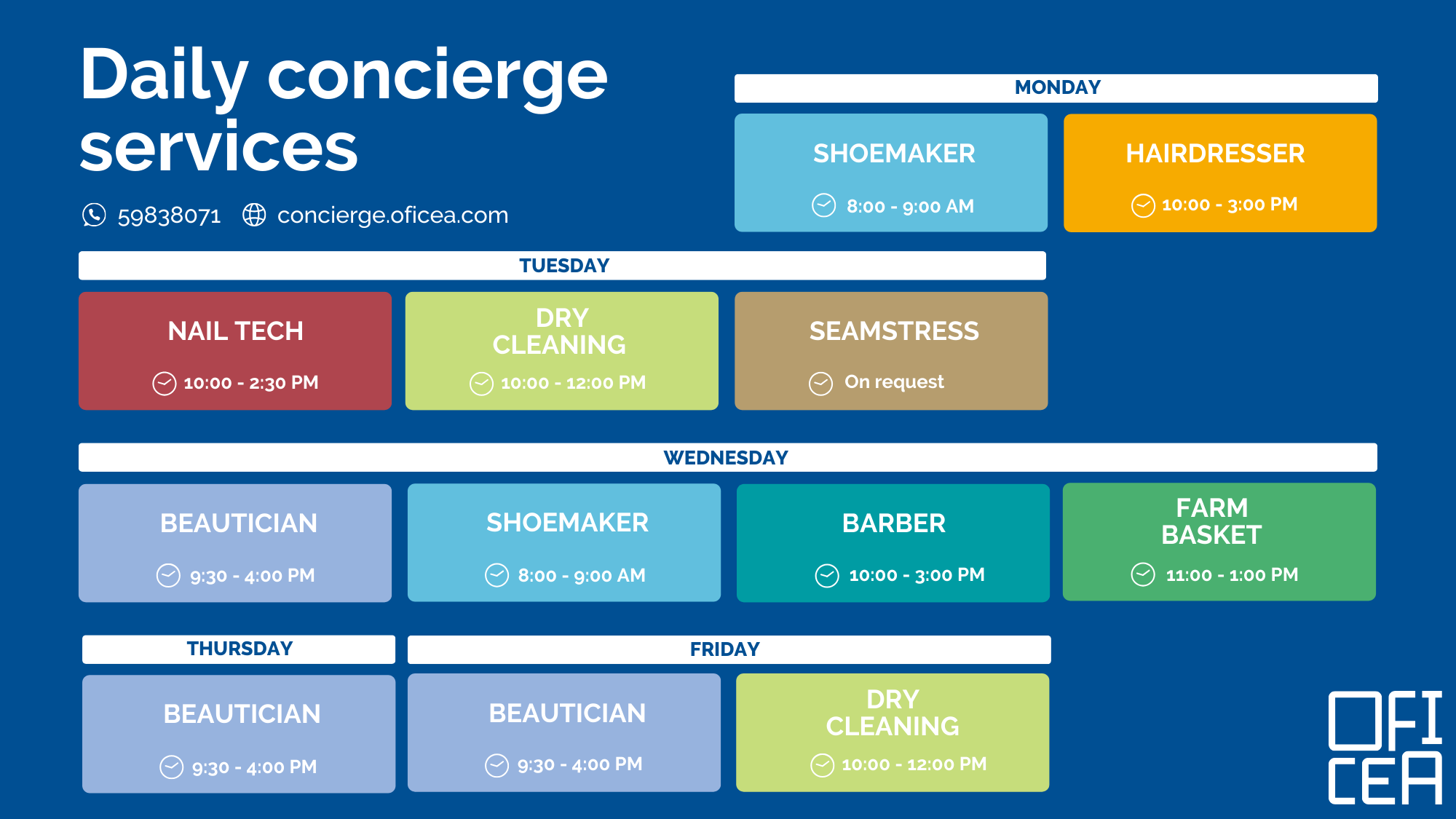 Daily concierge services

59838071 concierge.oficea.com

MONDAY

SHOEMAKER
8:00 - 9:00 AM

HAIRDRESSER
10:00 - 3:00 PM

TUESDAY

NAIL TECH
10:00 - 2:30 PM

DRY CLEANING
10:00 - 12:00 PM

SEAMSTRESS
On request

WEDNESDAY

BEAUTICIAN
9:30 - 4:00 PM

SHOEMAKER
8:00 - 9:00 AM

BARBER
10:00 - 3:00 PM

FARM BASKET
11:00 - 1:00 PM

THURSDAY

BEAUTICIAN
9:30 - 4:00 PM

FRIDAY

BEAUTICIAN
9:30 - 4:00 PM

DRY CLEANING
10:00 - 12:00 PM

OFI
CEA